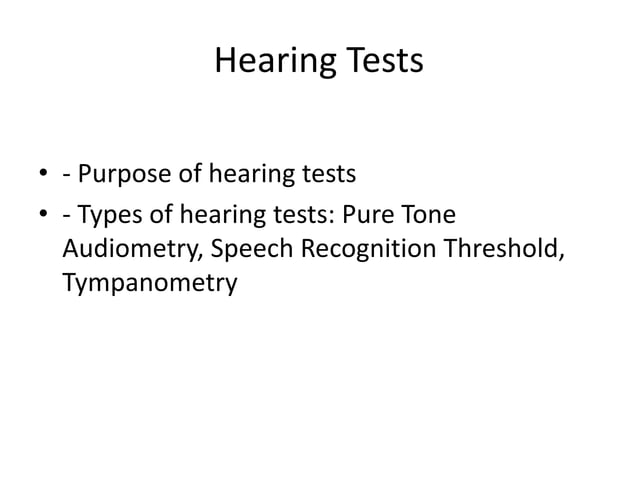 Hearing Tests

• - Purpose of hearing tests
• - Types of hearing tests: Pure Tone Audiometry, Speech Recognition Threshold, Tympanometry